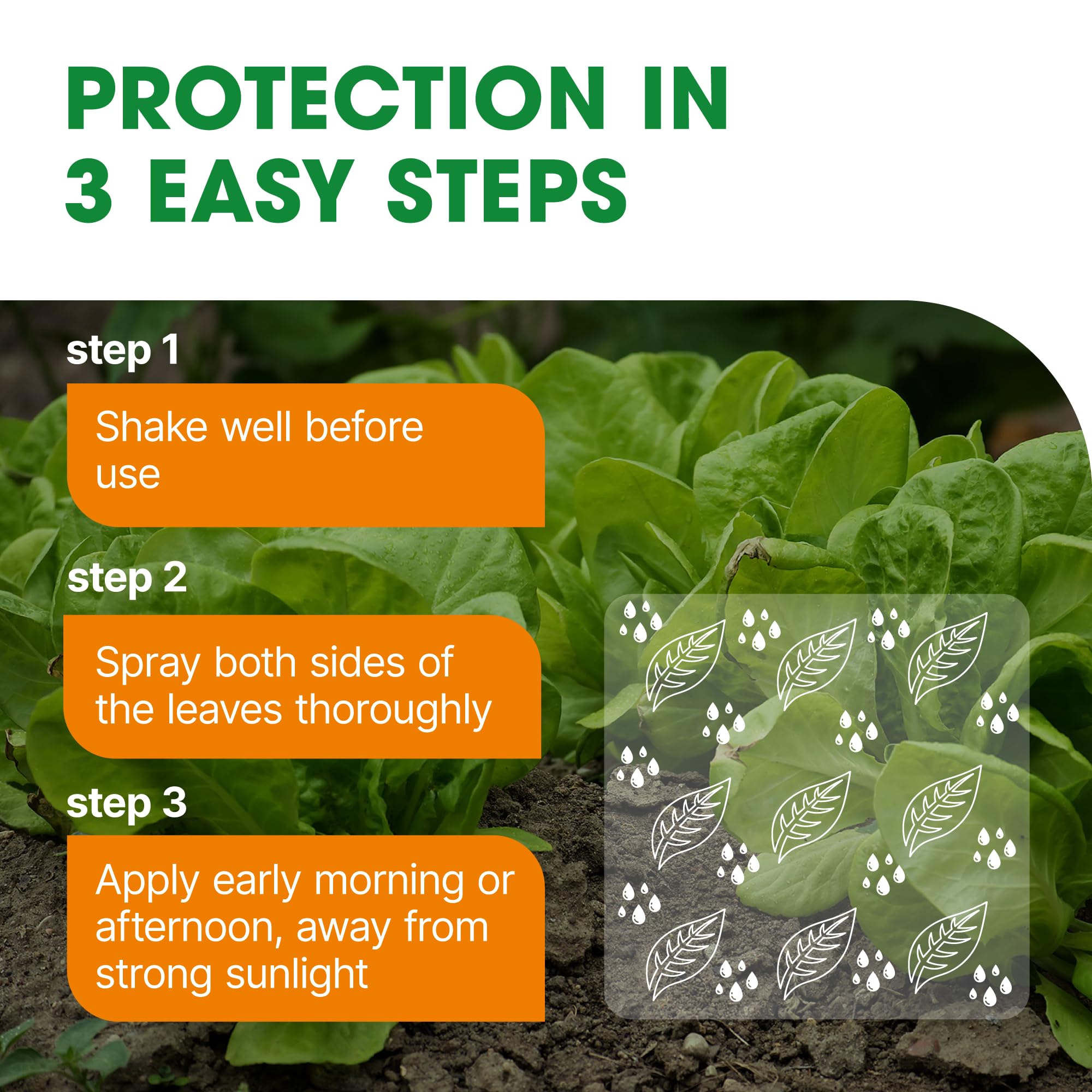 PROTECTION IN 3 EASY STEPS

step 1

Shake well before use

step 2

Spray both sides of the leaves thoroughly

step 3

Apply early morning or afternoon, away from strong sunlight